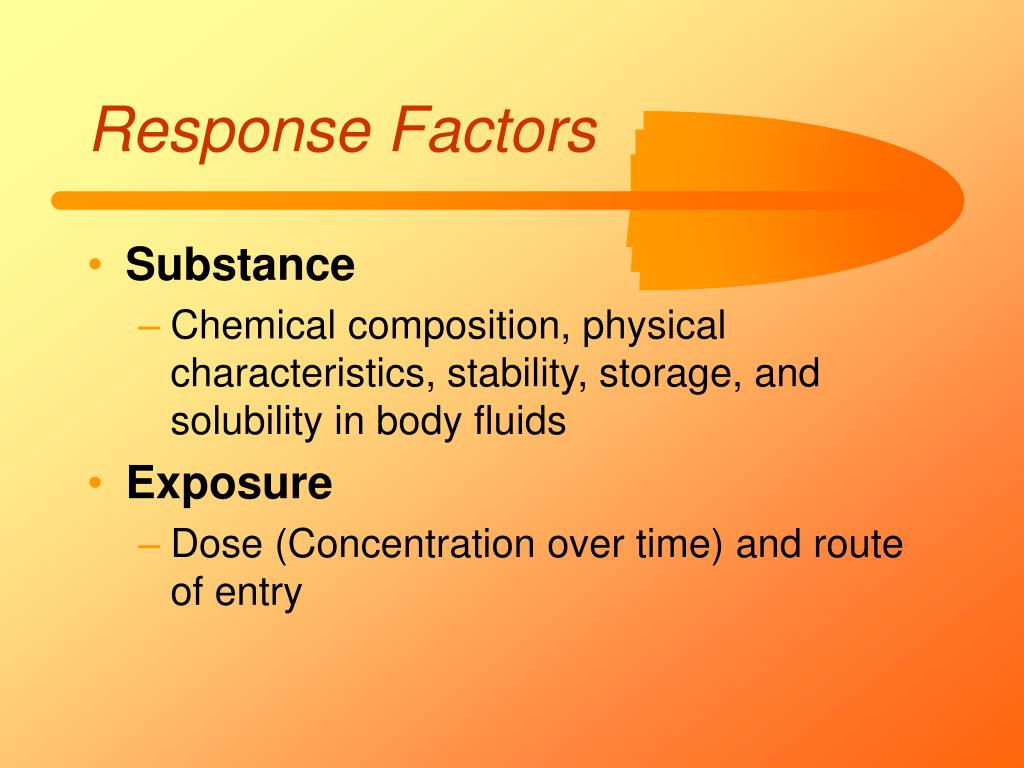 Response Factors

• Substance
– Chemical composition, physical characteristics, stability, storage, and solubility in body fluids
• Exposure
– Dose (Concentration over time) and route of entry